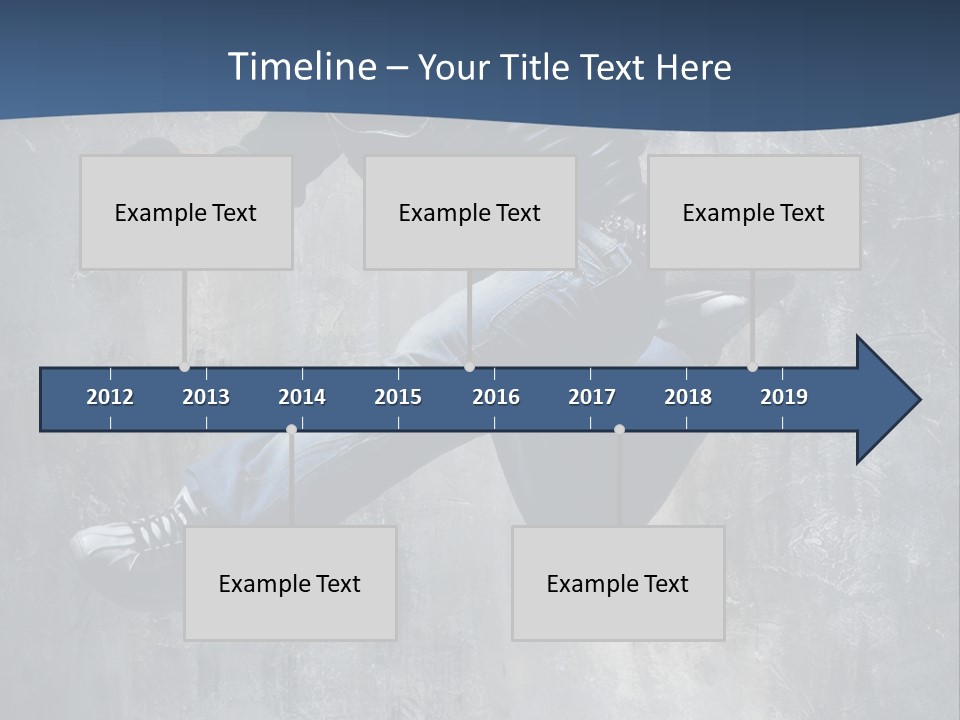 Timeline – Your Title Text Here

Example Text

Example Text

Example Text

2012 2013 2014 2015 2016 2017 2018 2019

Example Text

Example Text